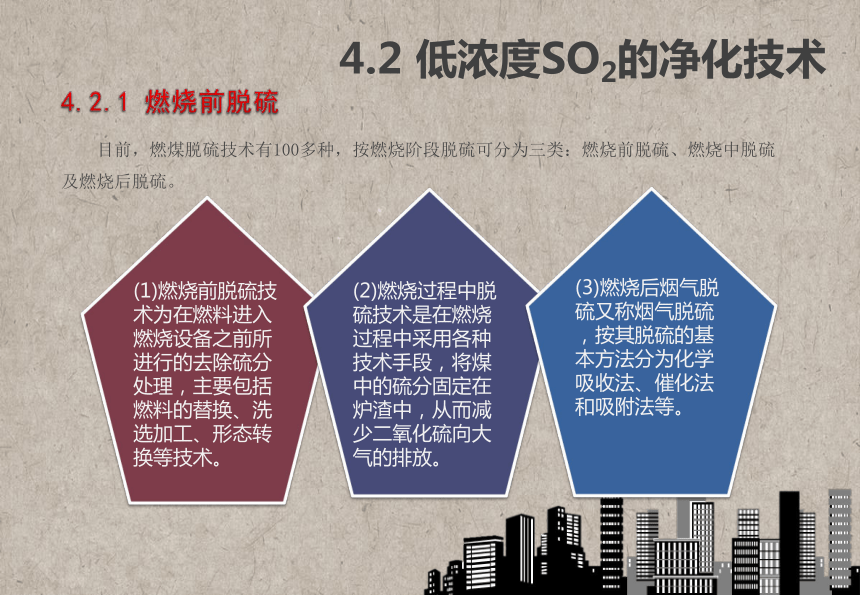 4.2 低浓度$SO_2$的净化技术

4.2.1 燃烧前脱硫

目前，燃煤脱硫技术有100多种，按燃烧阶段脱硫可分为三类：燃烧前脱硫、燃烧中脱硫及燃烧后脱硫。

(1)燃烧前脱硫技术为在燃料进入燃烧设备之前所进行的去除硫分处理，主要包括燃料的替换、洗选加工、形态转换等技术。

(2)燃烧过程中脱硫技术是在燃烧过程中采用各种技术手段，将煤中的硫分固定在炉渣中，从而减少二氧化硫向大气的排放。

(3)燃烧后烟气脱硫又称烟气脱硫，按其脱硫的基本方法分为化学吸收法、催化法和吸附法等。